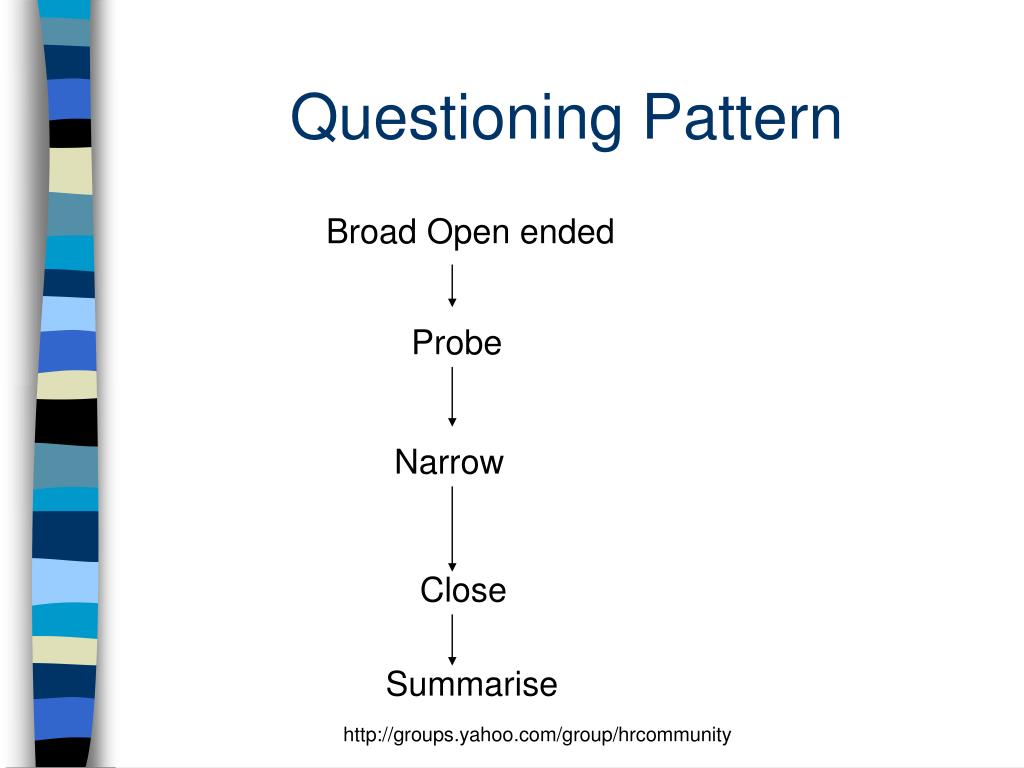 Questioning Pattern

Broad Open ended

Probe

Narrow

Close

Summarise

http://groups.yahoo.com/group/hrcommunity